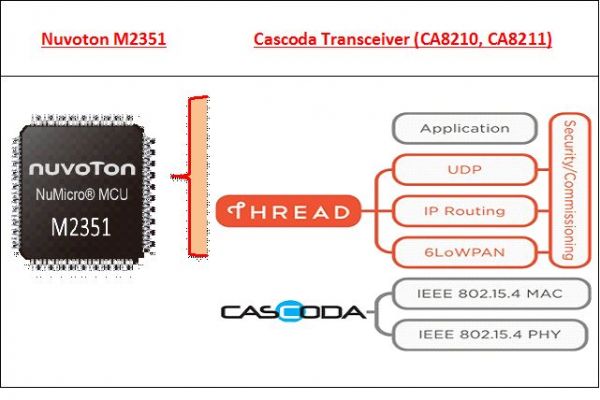 Nuvoton M2351

Cascoda Transceiver (CA8210, CA8211)

nuvoTon
NuMicro® MCU
M2351

THREAD

Application

UDP

IP Routing

6LoWPAN

Security/Commissioning

CASCODA

IEEE 802.15.4 MAC

IEEE 802.15.4 PHY